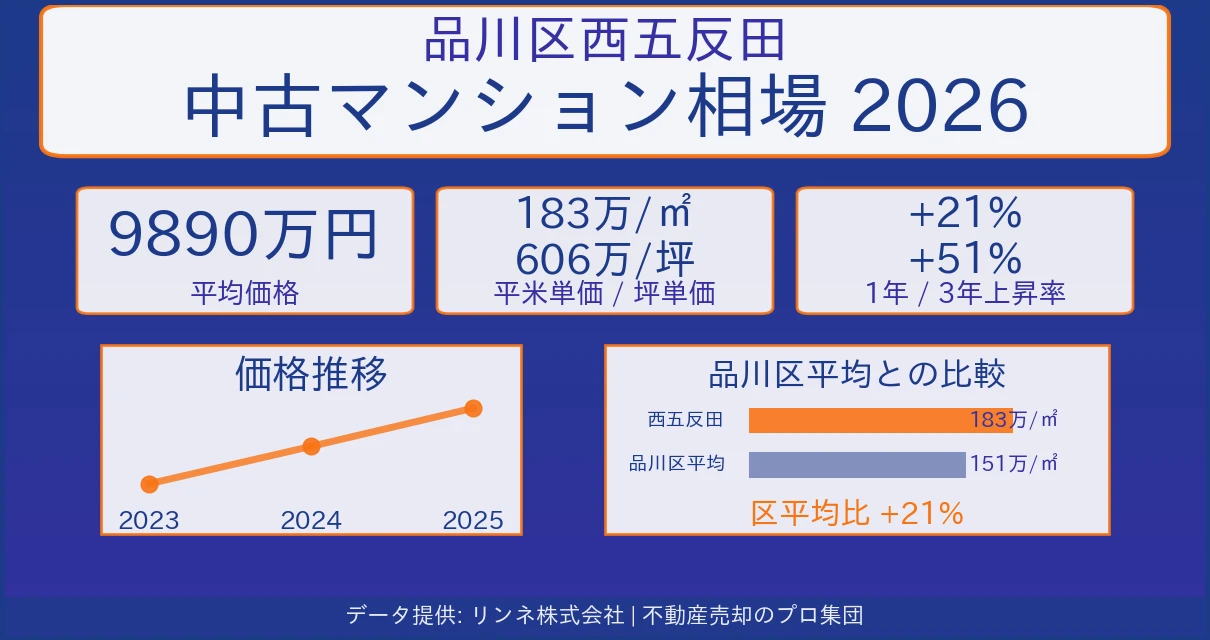 品川区西五反田
中古マンション相場 2026

9890万円
平均価格

183万/㎡
606万/坪
平米単価 / 坪単価

+21%
+51%
1年 / 3年上昇率

価格推移
2023
2024
2025

品川区平均との比較
西五反田 183万/㎡
品川区平均 151万/㎡
区平均比 +21%

データ提供: リンネ株式会社 | 不動産売却のプロ集団